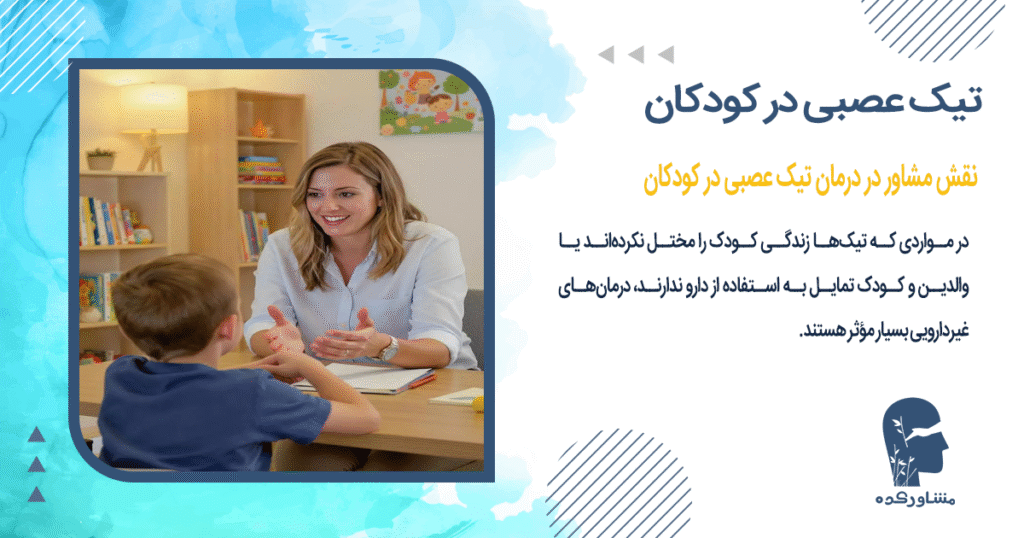 تیک عصبی در کودکان

نقش مشاور در درمان تیک عصبی در کودکان

در مواردی که تیک‌ها زندگی کودک را مختل نکرده‌اند یا والدین و کودک تمایل به استفاده از دارو ندارند، درمان‌های غیردارویی بسیار مؤثر هستند.

مشاورکده